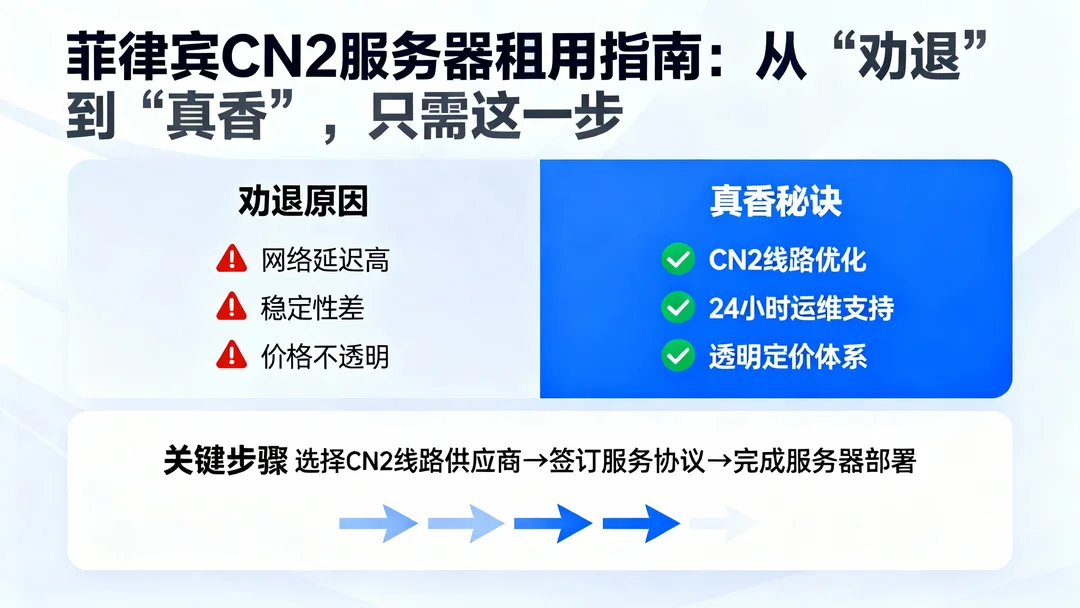 菲律宾CN2服务器租用指南：从“劝退”到“真香”，只需这一步

劝退原因

网络延迟高

稳定性差

价格不透明

真香秘诀

CN2线路优化

24小时运维支持

透明定价体系

关键步骤 选择CN2线路供应商→签订服务协议→完成服务器部署